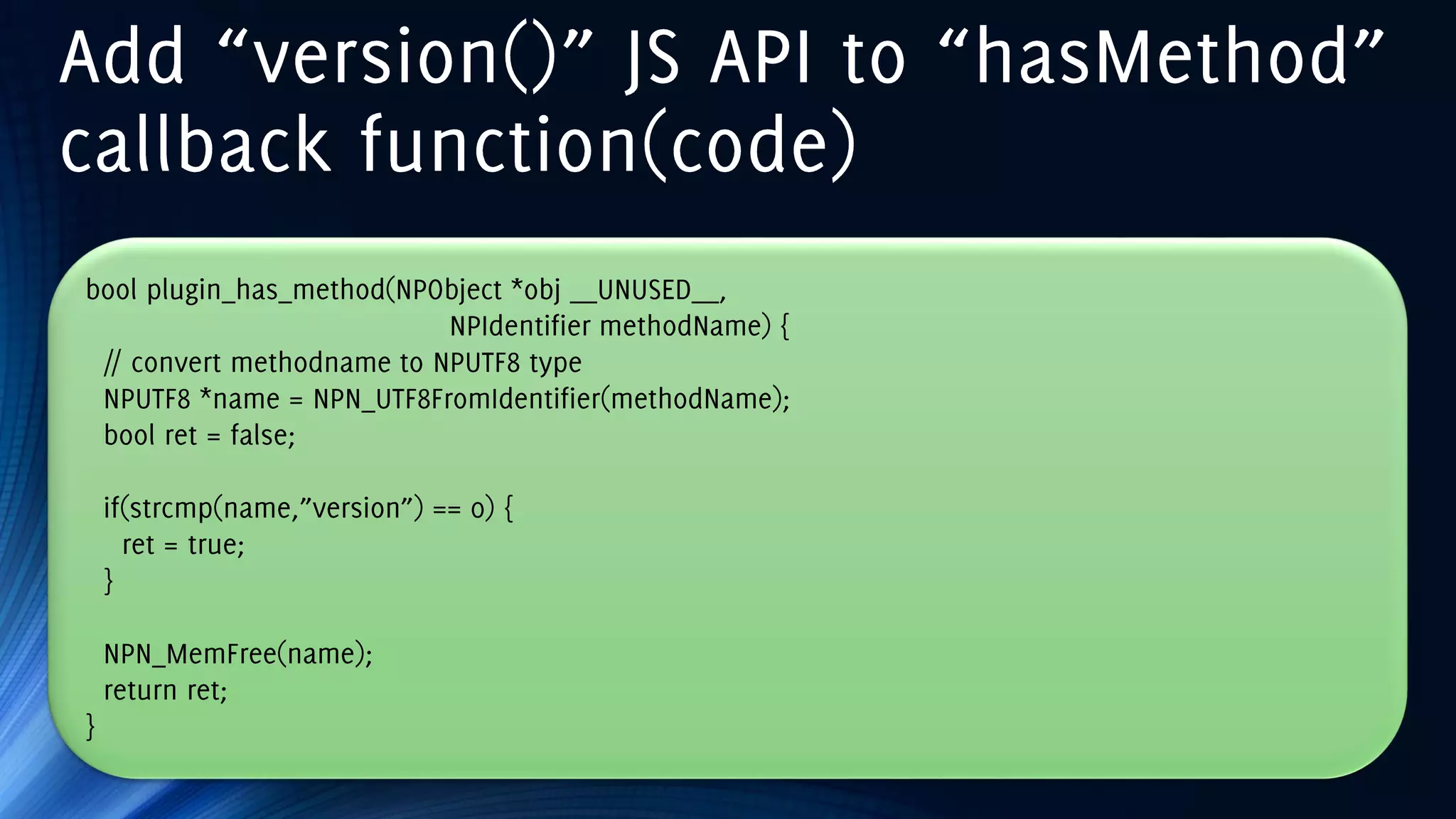 Add “version()” JS API to “hasMethod” callback function(code)

bool plugin_has_method(NPObject *obj __UNUSED__,
NPIdentifier methodName) {
// convert methodname to NPUTF8 type
NPUTF8 *name = NPN_UTF8FromIdentifier(methodName);
bool ret = false;

if(strcmp(name,”version”) == 0) {
ret = true;
}

NPN_MemFree(name);
return ret;
}